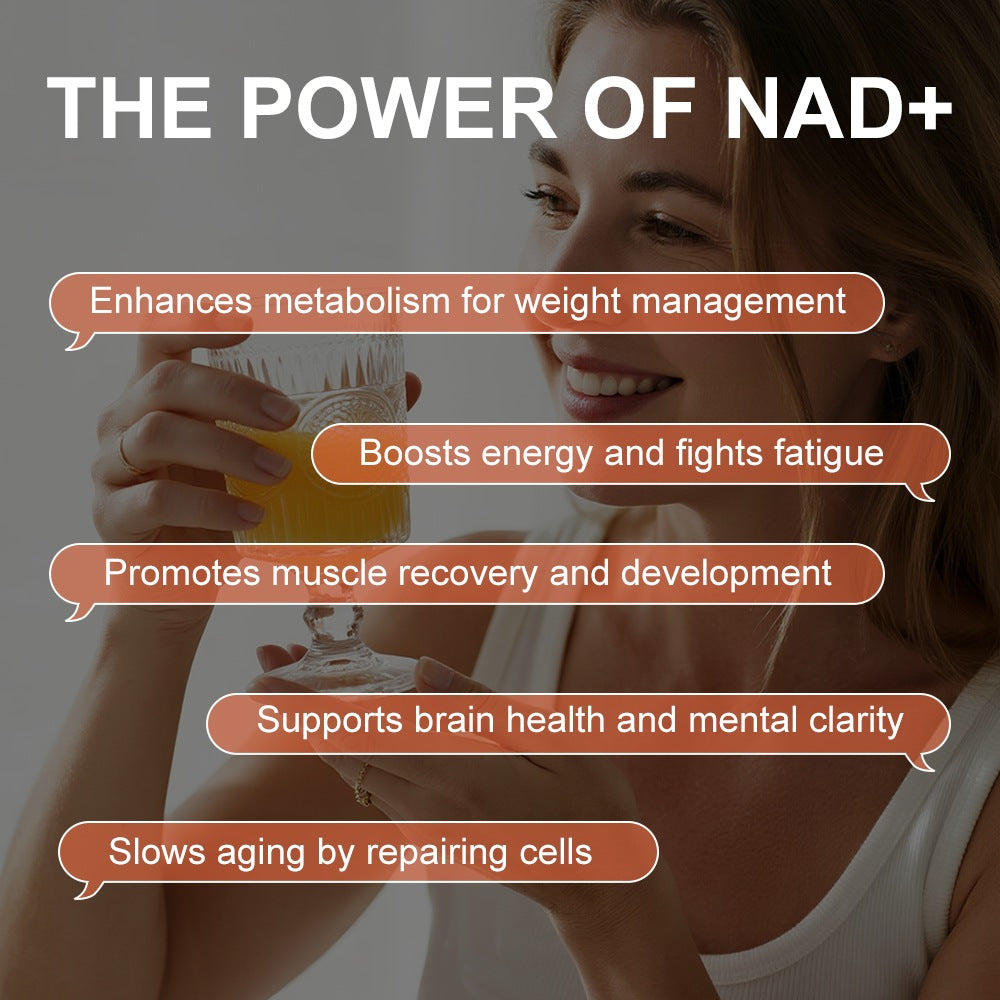 THE POWER OF NAD+

Enhances metabolism for weight management

Boosts energy and fights fatigue

Promotes muscle recovery and development

Supports brain health and mental clarity

Slows aging by repairing cells